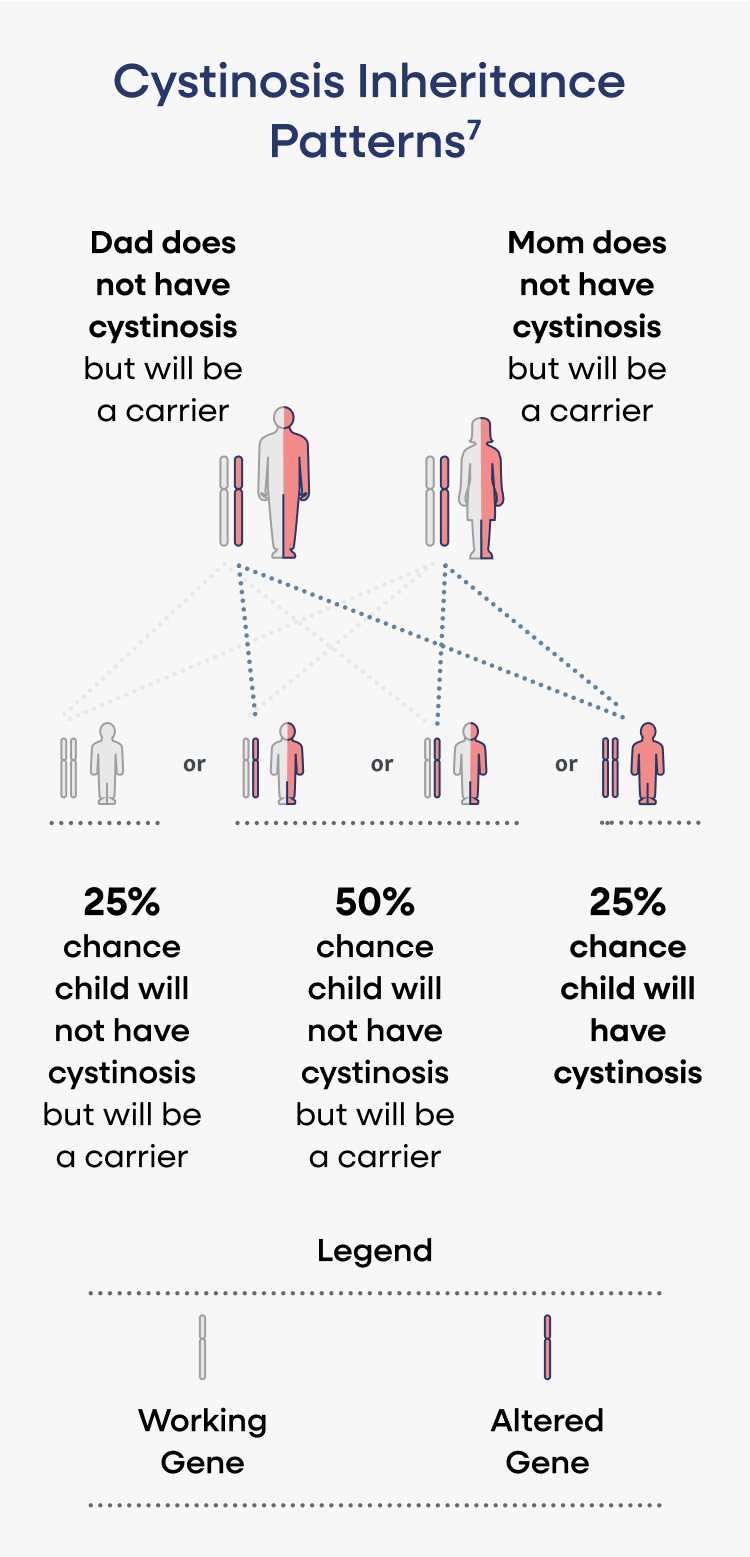 Cystinosis Inheritance Patterns$^7$

Dad does not have cystinosis but will be a carrier

Mom does not have cystinosis but will be a carrier

or

or

or

25% chance child will not have cystinosis but will be a carrier

50% chance child will not have cystinosis but will be a carrier

25% chance child will have cystinosis

Legend

Working Gene

Altered Gene